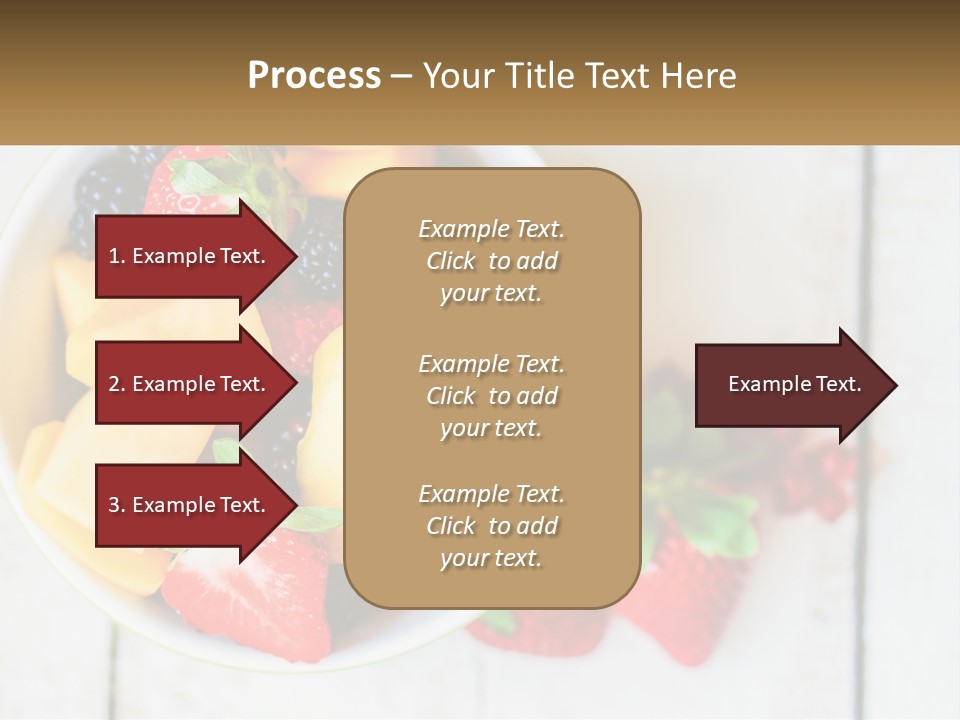 Process – Your Title Text Here

1. Example Text.

2. Example Text.

3. Example Text.

Example Text. Click to add your text.

Example Text. Click to add your text.

Example Text. Click to add your text.

Example Text.